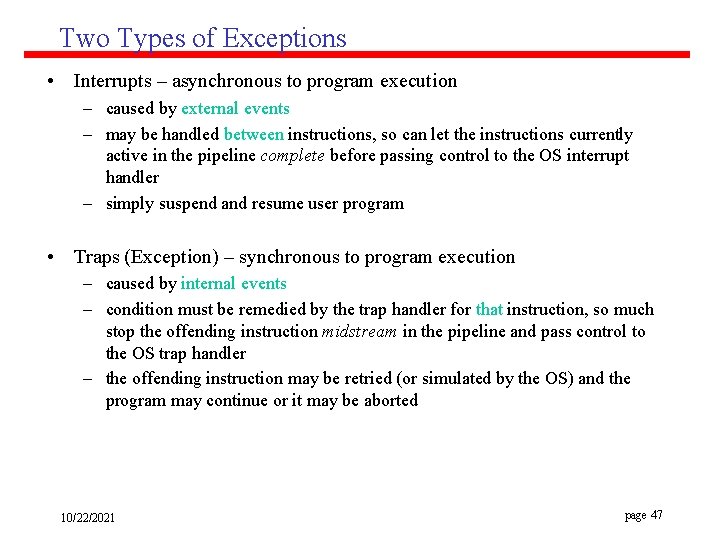 Two Types of Exceptions

• Interrupts – asynchronous to program execution
  – caused by external events
  – may be handled between instructions, so can let the instructions currently active in the pipeline complete before passing control to the OS interrupt handler
  – simply suspend and resume user program

• Traps (Exception) – synchronous to program execution
  – caused by internal events
  – condition must be remedied by the trap handler for that instruction, so much stop the offending instruction midstream in the pipeline and pass control to the OS trap handler
  – the offending instruction may be retried (or simulated by the OS) and the program may continue or it may be aborted

10/22/2021

page 47